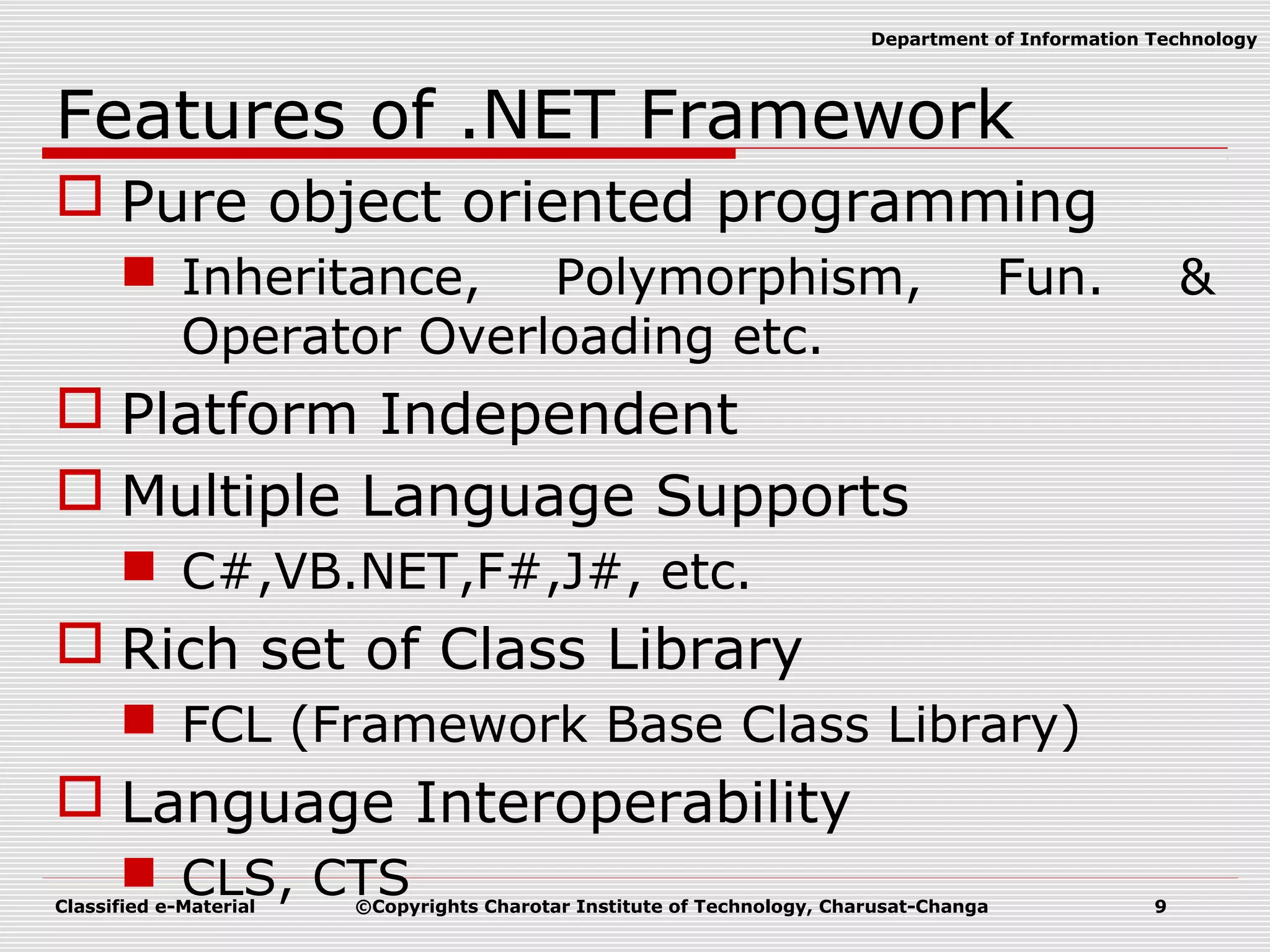 Department of Information Technology

Features of .NET Framework

Pure object oriented programming

Inheritance, Polymorphism, Fun. & Operator Overloading etc.

Platform Independent

Multiple Language Supports

C#,VB.NET,F#,J#, etc.

Rich set of Class Library

FCL (Framework Base Class Library)

Language Interoperability

CLS, CTS

Classified e-Material ©Copyrights Charotar Institute of Technology, Charusat-Changa 9